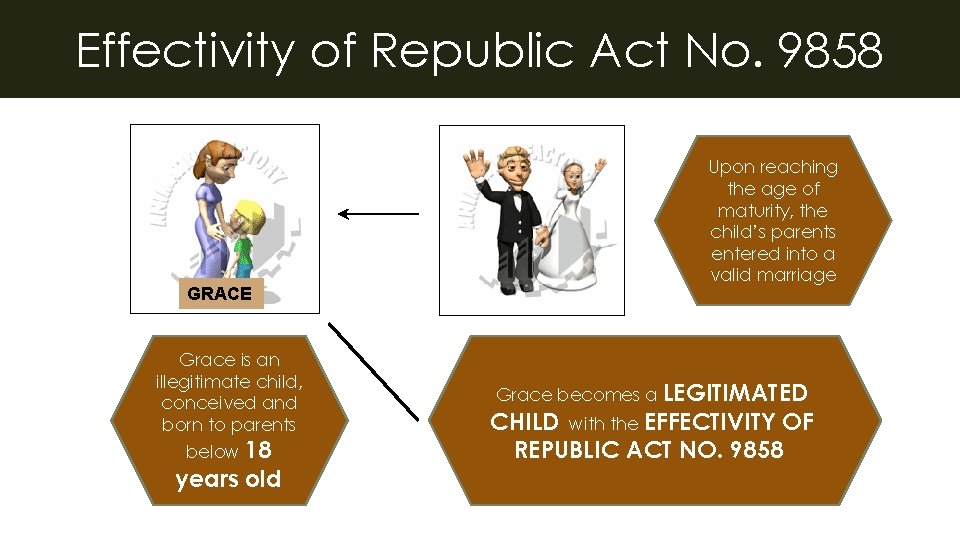 Effectivity of Republic Act No. 9858

GRACE

Upon reaching the age of maturity, the child's parents entered into a valid marriage

Grace is an illegitimate child, conceived and born to parents below 18 years old

Grace becomes a LEGITIMATED CHILD with the EFFECTIVITY OF REPUBLIC ACT NO. 9858